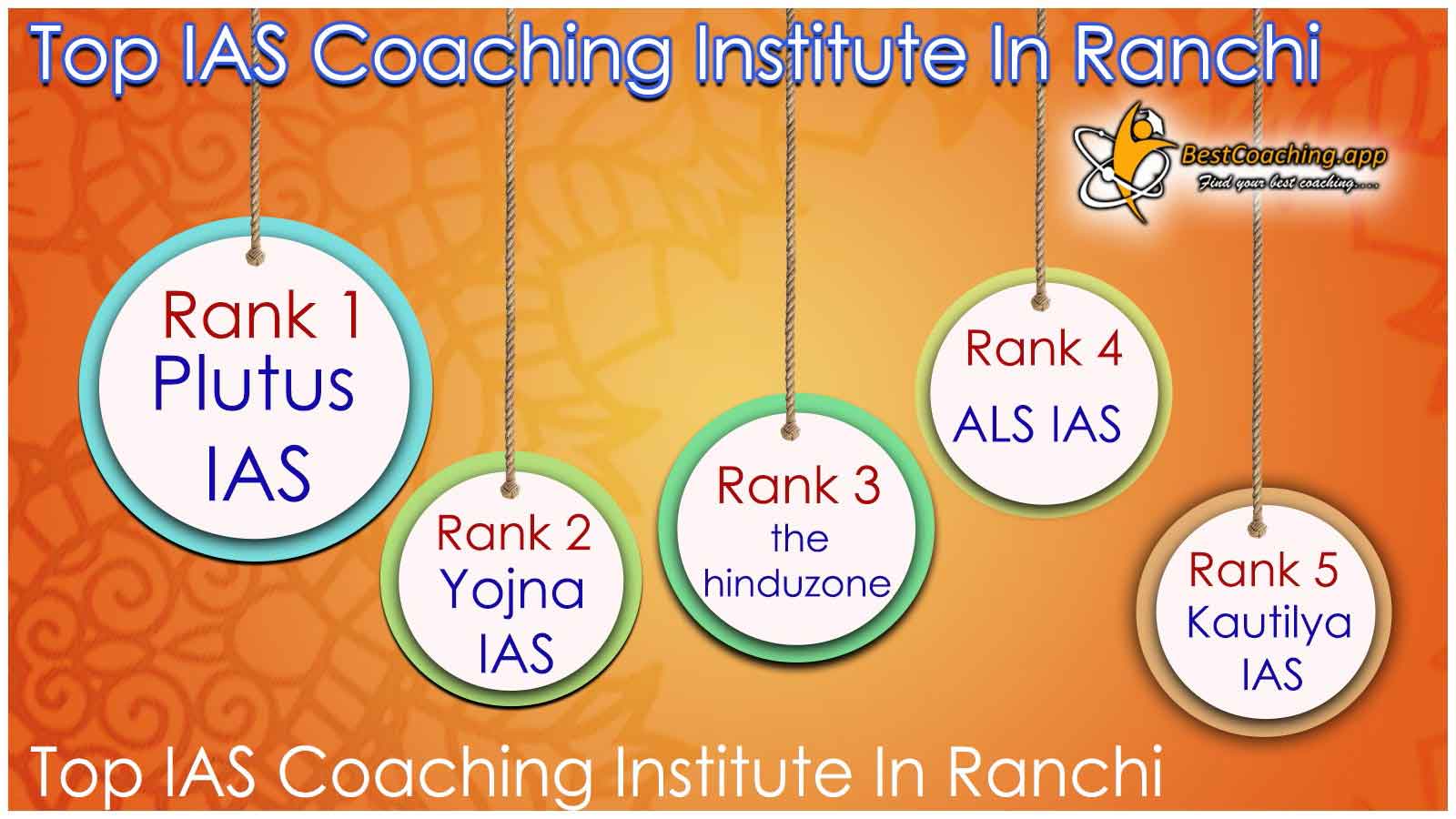 Top IAS Coaching Institute In Ranchi

BestCoaching.app
Find your best coaching....

Rank 1
Plutus
IAS

Rank 2
Yojna
IAS

Rank 3
the
hinduzone

Rank 4
ALS IAS

Rank 5
Kautilya
IAS

Top IAS Coaching Institute In Ranchi